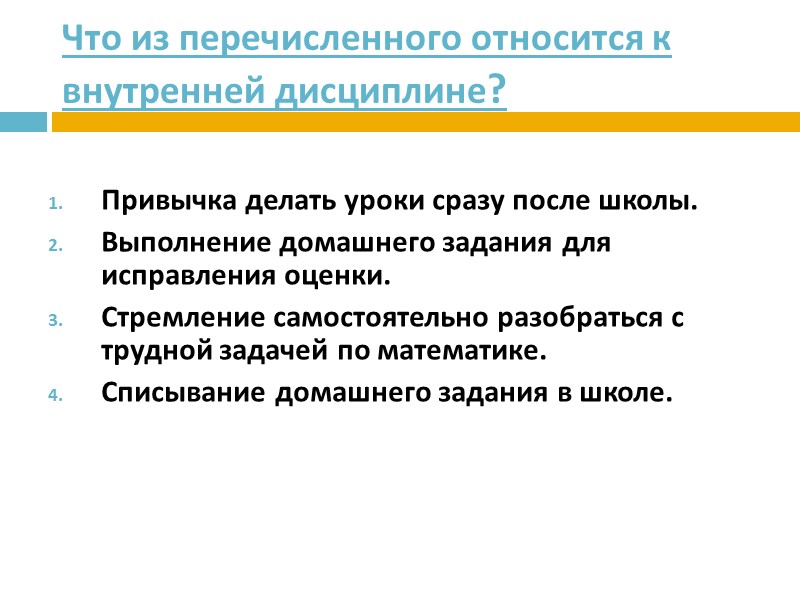 Что из перечисленного относится к внутренней дисциплине?

1. Привычка делать уроки сразу после школы.
2. Выполнение домашнего задания для исправления оценки.
3. Стремление самостоятельно разобраться с трудной задачей по математике.
4. Списывание домашнего задания в школе.